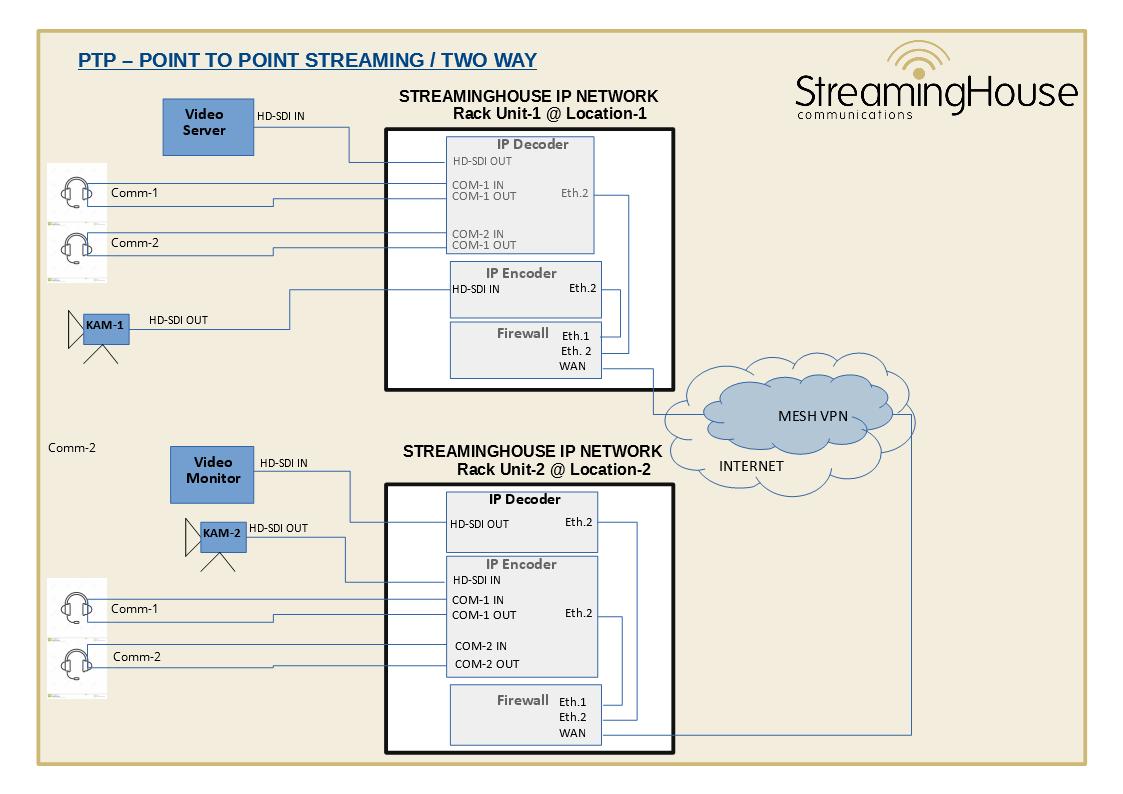 PTP – POINT TO POINT STREAMING / TWO WAY

StreamingHouse
communications

STREAMINGHOUSE IP NETWORK
Rack Unit-1 @ Location-1

Video Server
HD-SDI IN

IP Decoder
HD-SDI OUT
COM-1 IN
COM-1 OUT
Eth.2
COM-2 IN
COM-1 OUT

Comm-1
Comm-2

IP Encoder
HD-SDI IN
Eth.2

KAM-1
HD-SDI OUT

Firewall
Eth.1
Eth. 2
WAN

MESH VPN
INTERNET

Comm-2

STREAMINGHOUSE IP NETWORK
Rack Unit-2 @ Location-2

Video Monitor
HD-SDI IN

IP Decoder
HD-SDI OUT
Eth.2

KAM-2
HD-SDI OUT

IP Encoder
HD-SDI IN
COM-1 IN
COM-1 OUT
Eth.2
COM-2 IN
COM-2 OUT

Comm-1
Comm-2

Firewall
Eth.1
Eth.2
WAN